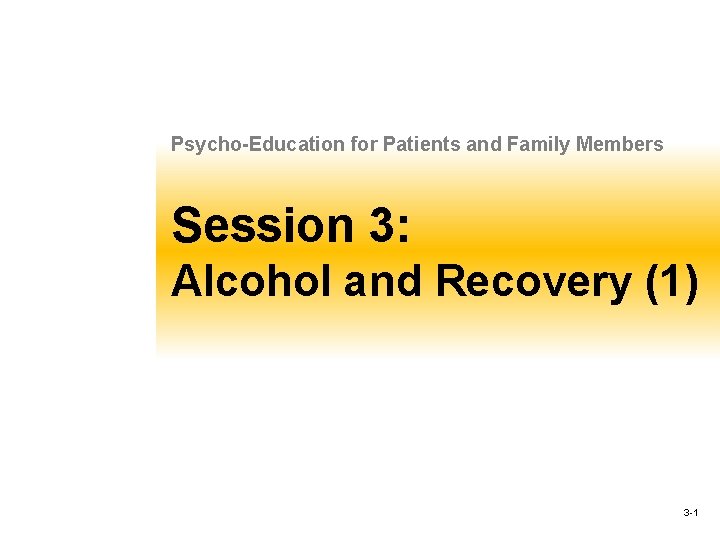 Psycho-Education for Patients and Family Members

Session 3:
Alcohol and Recovery (1)

3-1